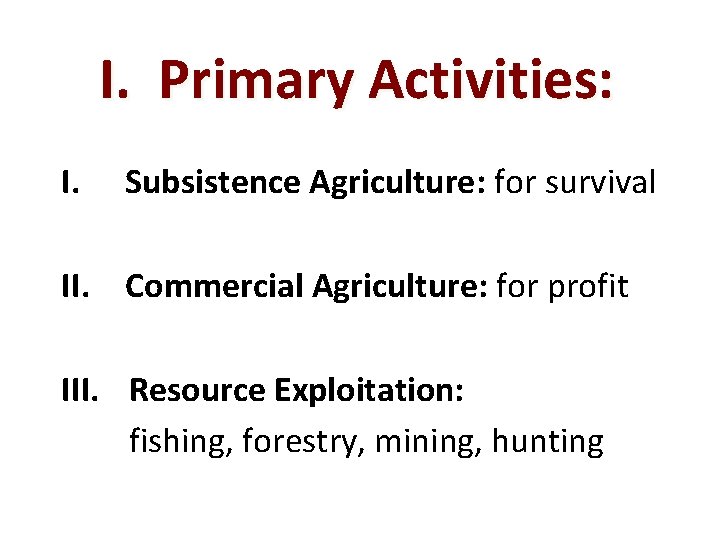 I. Primary Activities:

I. Subsistence Agriculture: for survival

II. Commercial Agriculture: for profit

III. Resource Exploitation:
fishing, forestry, mining, hunting